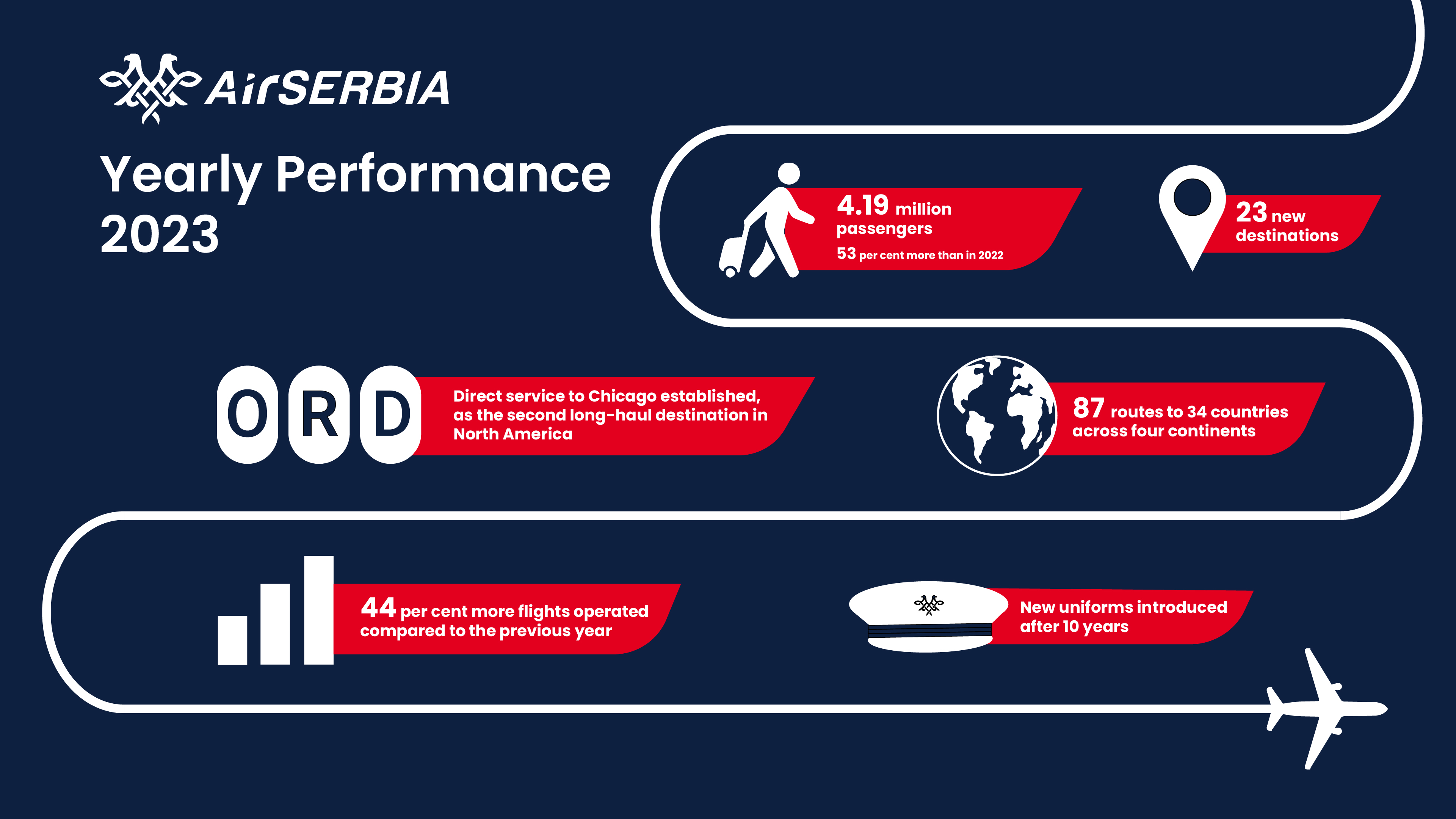 AirSERBIA

Yearly Performance 2023

4.19 million passengers
53 per cent more than in 2022

23 new destinations

ORD

Direct service to Chicago established, as the second long-haul destination in North America

87 routes to 34 countries across four continents

44 per cent more flights operated compared to the previous year

New uniforms introduced after 10 years